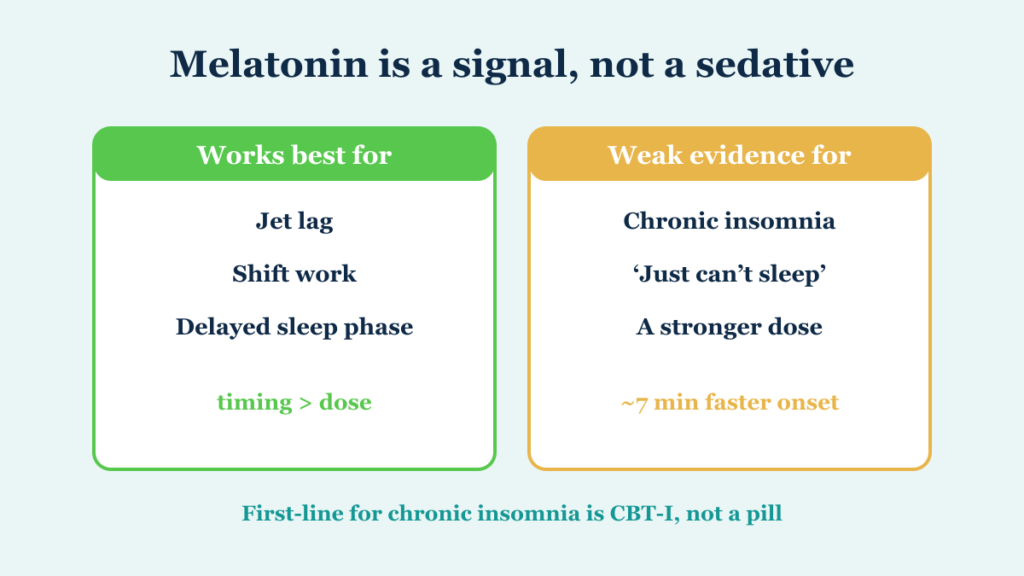 Melatonin is a signal, not a sedative

Works best for

Jet lag

Shift work

Delayed sleep phase

timing > dose

Weak evidence for

Chronic insomnia

‘Just can’t sleep’

A stronger dose

~7 min faster onset

First-line for chronic insomnia is CBT-I, not a pill